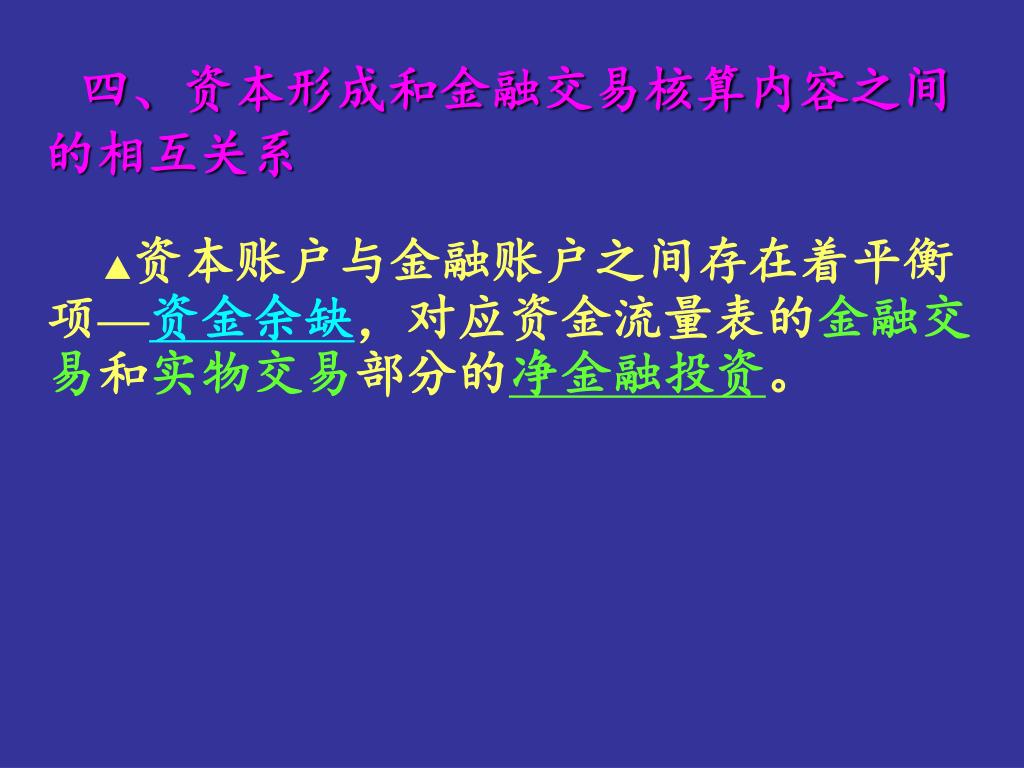 四、资本形成和金融交易核算内容之间的相互关系

▲资本账户与金融账户之间存在着平衡项—资金余缺，对应资金流量表的金融交易和实物交易部分的净金融投资。